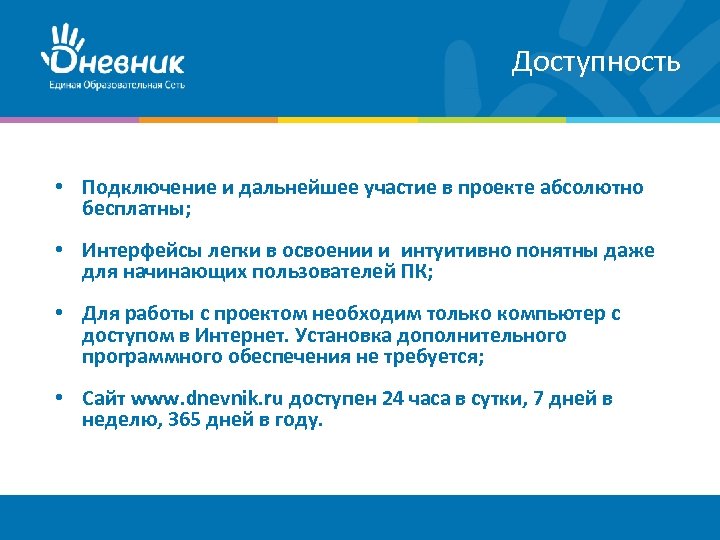 Дневник
Единая Образовательная Сеть

Доступность

• Подключение и дальнейшее участие в проекте абсолютно бесплатны;

• Интерфейсы легки в освоении и интуитивно понятны даже для начинающих пользователей ПК;

• Для работы с проектом необходим только компьютер с доступом в Интернет. Установка дополнительного программного обеспечения не требуется;

• Сайт www.dnevnik.ru доступен 24 часа в сутки, 7 дней в неделю, 365 дней в году.